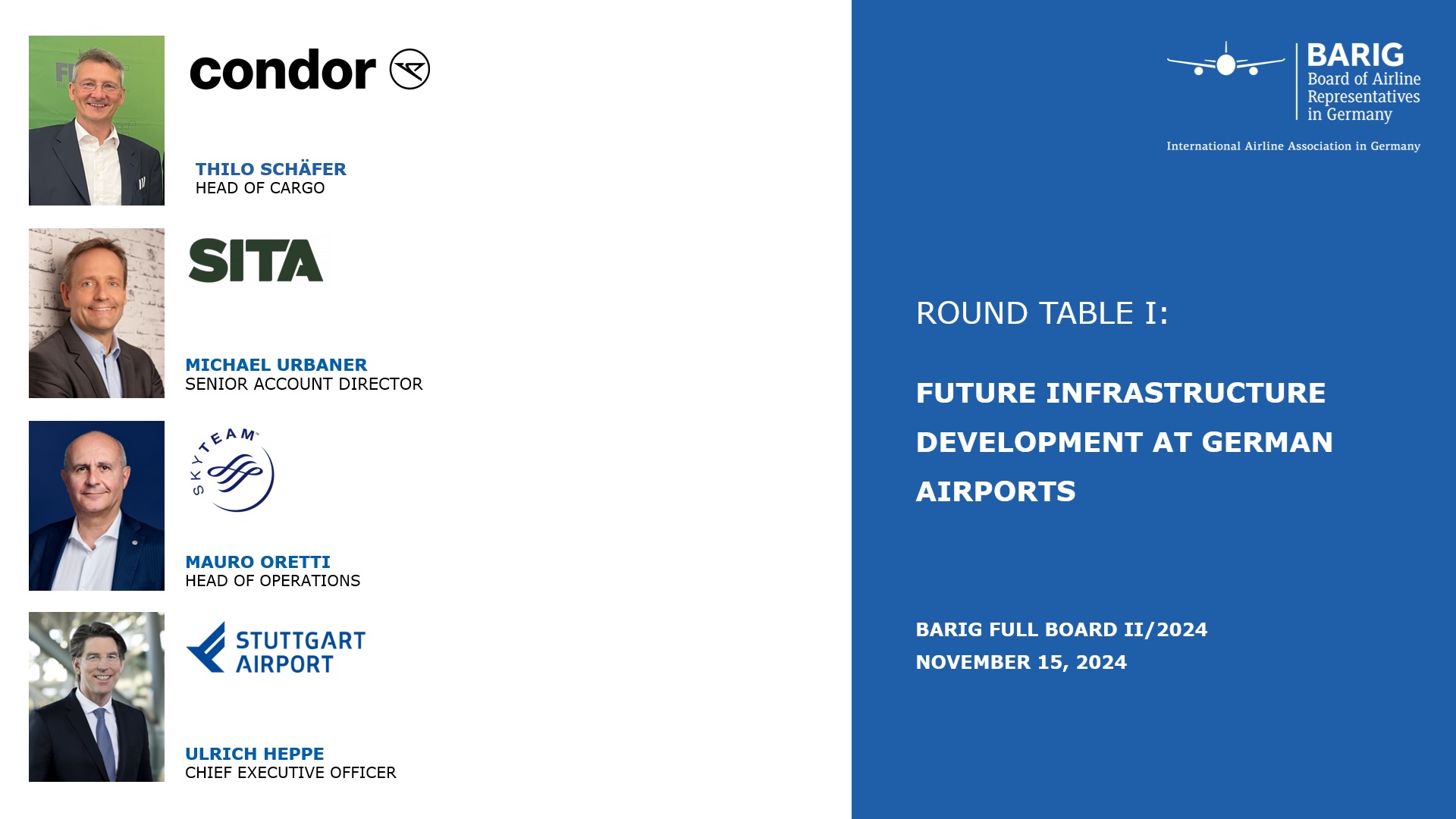 condor

THILO SCHÄFER
HEAD OF CARGO

SITA

MICHAEL URBANER
SENIOR ACCOUNT DIRECTOR

SKYTEAM

MAURO ORETTI
HEAD OF OPERATIONS

STUTTGART AIRPORT

ULRICH HEPPE
CHIEF EXECUTIVE OFFICER

BARIG
Board of Airline Representatives in Germany

International Airline Association in Germany

ROUND TABLE I:

FUTURE INFRASTRUCTURE DEVELOPMENT AT GERMAN AIRPORTS

BARIG FULL BOARD II/2024
NOVEMBER 15, 2024